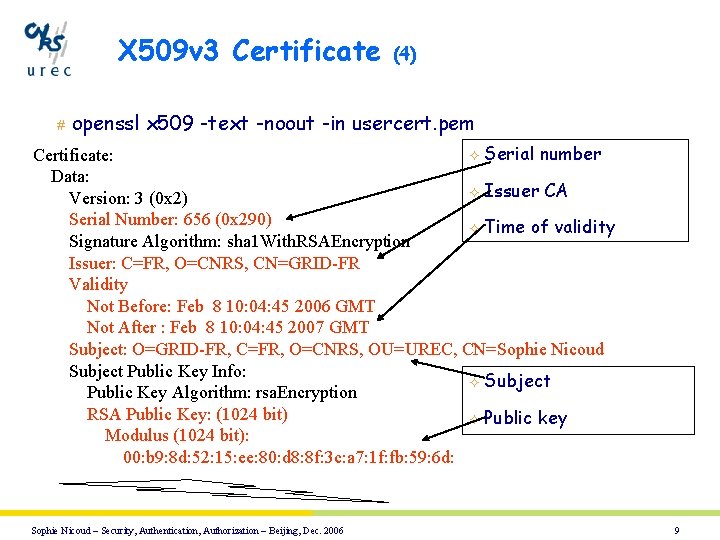 CNRS
urec

X509v3 Certificate (4)

# openssl x509 -text -noout -in usercert.pem

Certificate:
Data:
Version: 3 (0x2)
Serial Number: 656 (0x290)
Signature Algorithm: sha1WithRSAEncryption
Issuer: C=FR, O=CNRS, CN=GRID-FR
Validity
Not Before: Feb 8 10:04:45 2006 GMT
Not After : Feb 8 10:04:45 2007 GMT
Subject: O=GRID-FR, C=FR, O=CNRS, OU=UREC, CN=Sophie Nicoud
Subject Public Key Info:
Public Key Algorithm: rsaEncryption
RSA Public Key: (1024 bit)
Modulus (1024 bit):
00:b9:8d:52:15:ee:80:d8:8f:3c:a7:1f:fb:59:6d:

Serial number

Issuer CA

Time of validity

Subject

Public key

Sophie Nicoud – Security, Authentication, Authorization – Beijing, Dec. 2006

9